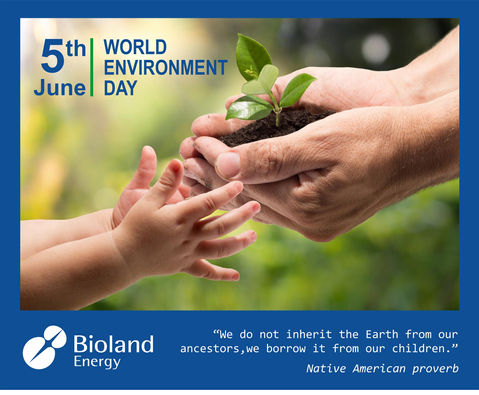 5th June

WORLD ENVIRONMENT DAY

Bioland Energy

“We do not inherit the Earth from our ancestors,we borrow it from our children.”

Native American proverb